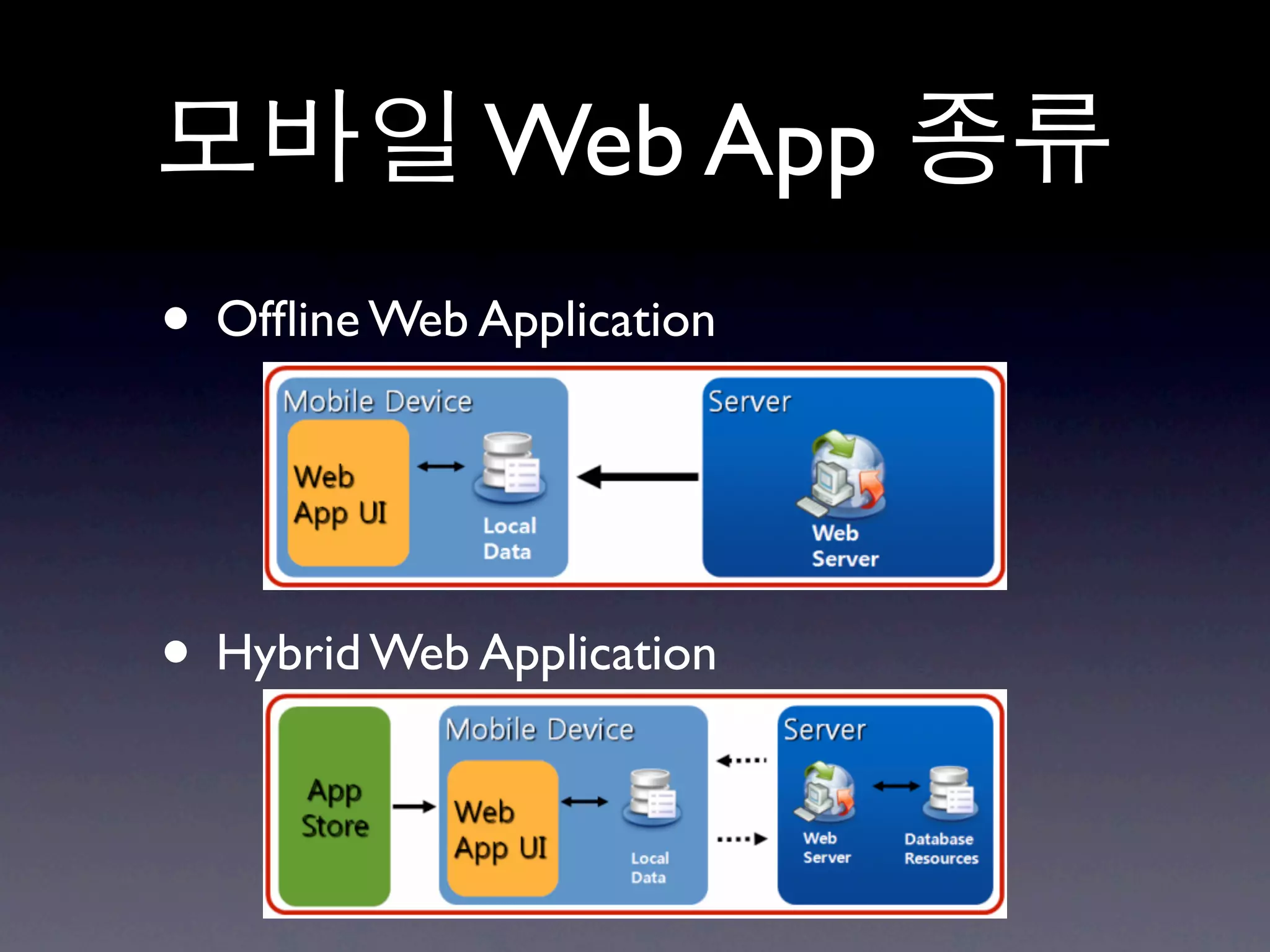 모바일 Web App 종류

• Offline Web Application

Mobile Device

Web App UI

Local Data

Server

Web Server

• Hybrid Web Application

App Store

Mobile Device

Web App UI

Local Data

Server

Web Server

Database Resources